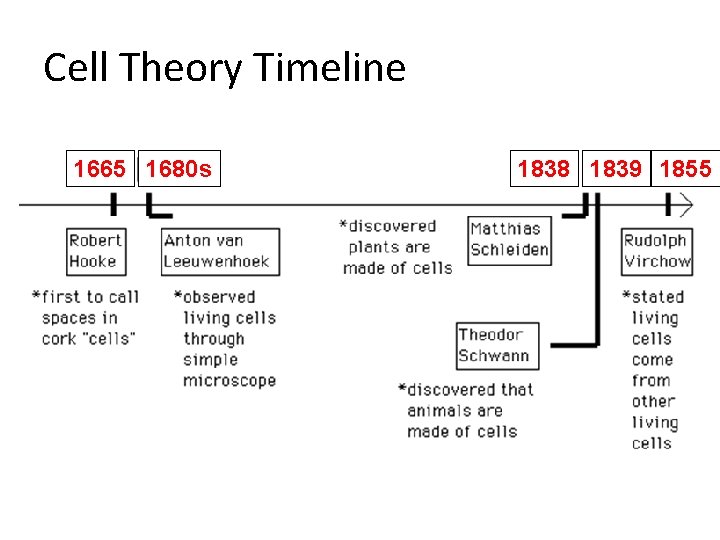 Cell Theory Timeline

1665

1680s

1838

1839

1855

Robert Hooke

*first to call spaces in cork "cells"

Anton van Leeuwenhoek

*observed living cells through simple microscope

*discovered plants are made of cells

Matthias Schleiden

Theodor Schwann

*discovered that animals are made of cells

Rudolph Virchow

*stated living cells come from other living cells